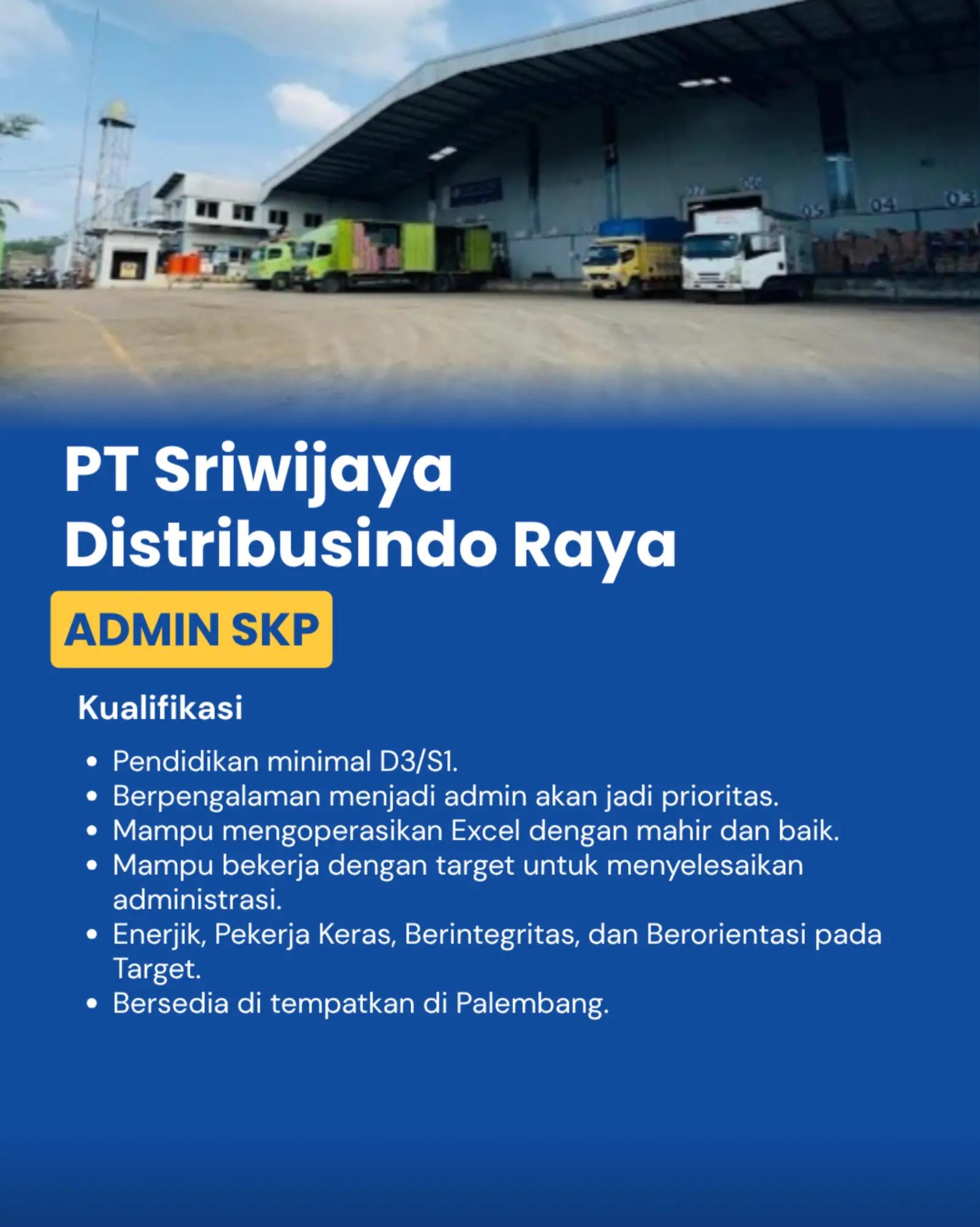 PT Sriwijaya Distribusindo Raya

ADMIN SKP

Kualifikasi

• Pendidikan minimal D3/S1.
• Berpengalaman menjadi admin akan jadi prioritas.
• Mampu mengoperasikan Excel dengan mahir dan baik.
• Mampu bekerja dengan target untuk menyelesaikan administrasi.
• Enerjik, Pekerja Keras, Berintegritas, dan Berorientasi pada Target.
• Bersedia di tempatkan di Palembang.